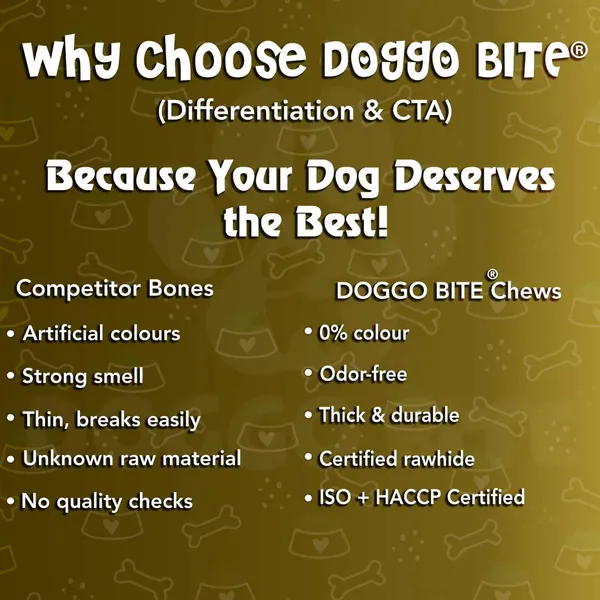 Why Choose DOGGO BITE®
(Differentiation & CTA)

Because Your Dog Deserves the Best!

Competitor Bones
• Artificial colours
• Strong smell
• Thin, breaks easily
• Unknown raw material
• No quality checks

DOGGO BITE® Chews
• 0% colour
• Odor-free
• Thick & durable
• Certified rawhide
• ISO + HACCP Certified